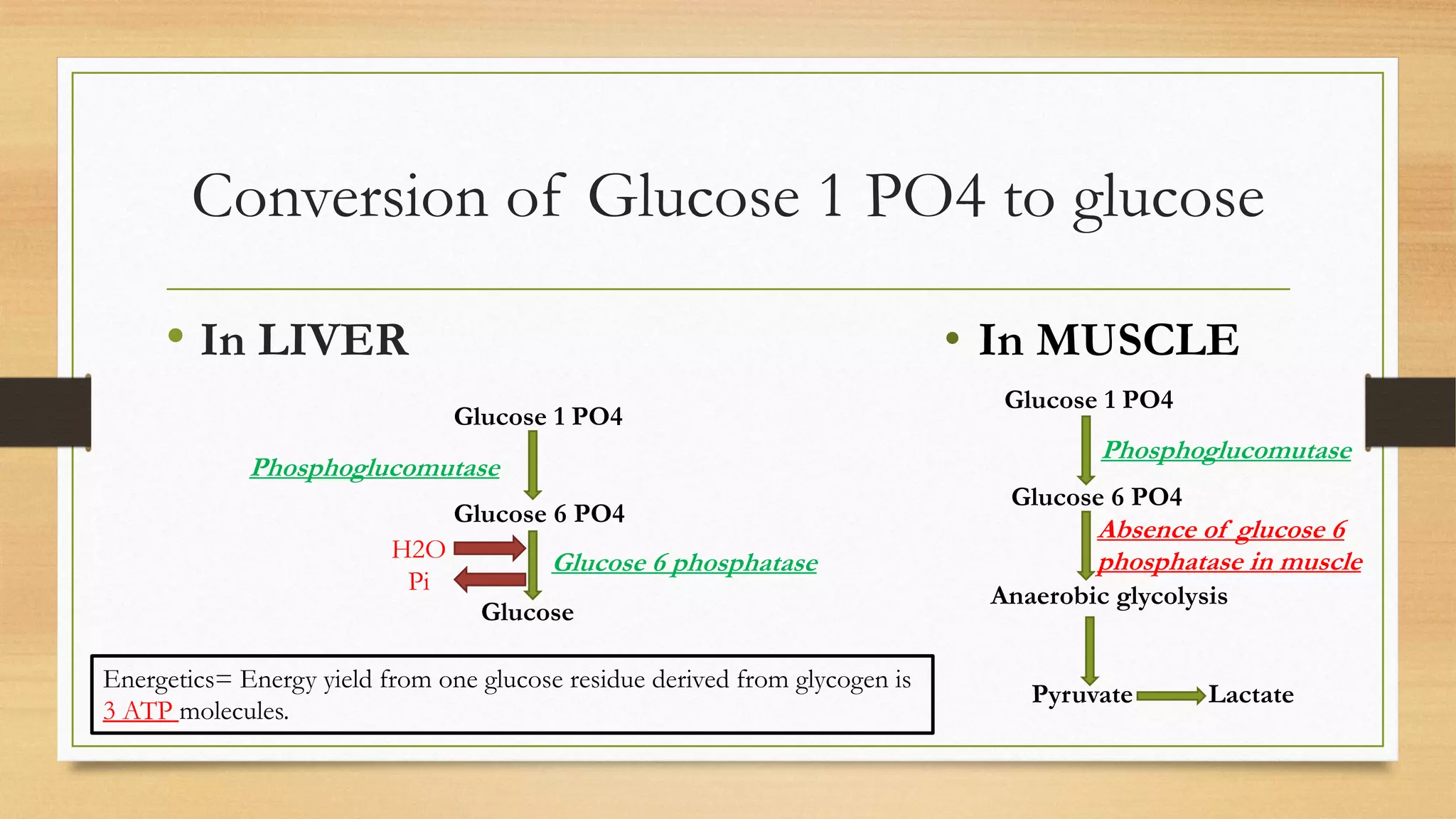 Conversion of Glucose 1 PO4 to glucose

• In LIVER

Glucose 1 PO4

Phosphoglucomutase

Glucose 6 PO4

H2O

Pi

Glucose 6 phosphatase

Glucose

Energetics= Energy yield from one glucose residue derived from glycogen is 3 ATP molecules.

• In MUSCLE

Glucose 1 PO4

Phosphoglucomutase

Glucose 6 PO4

Absence of glucose 6 phosphatase in muscle

Anaerobic glycolysis

Pyruvate

Lactate